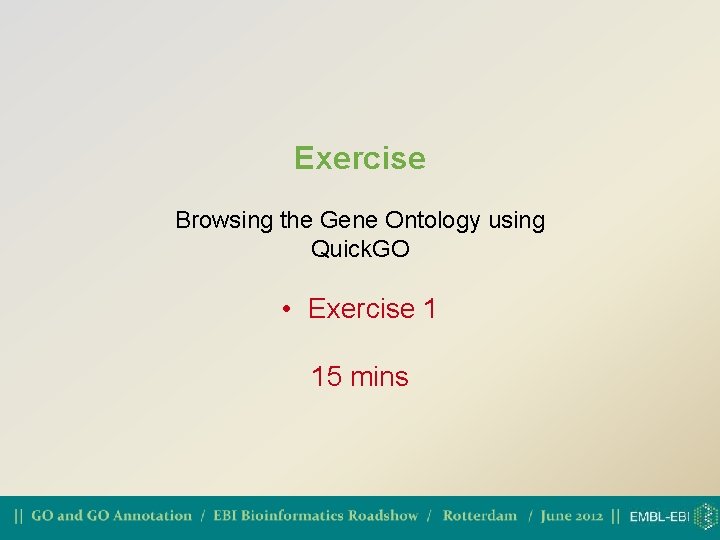 Exercise

Browsing the Gene Ontology using QuickGO

• Exercise 1

15 mins

|| GO and GO Annotation / EBI Bioinformatics Roadshow / Rotterdam / June 2012 || EMBL-EBI